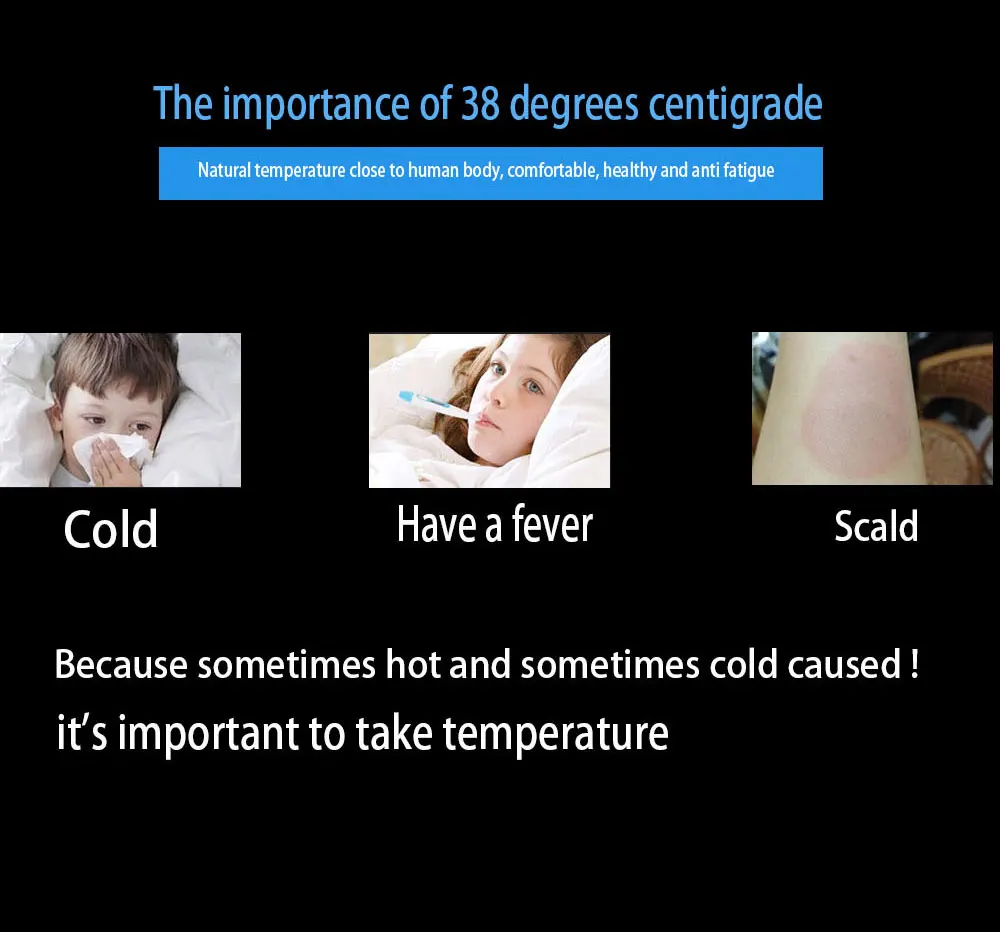 The importance of 38 degrees centigrade

Natural temperature close to human body, comfortable, healthy and anti fatigue

Cold

Have a fever

Scald

Because sometimes hot and sometimes cold caused !

it's important to take temperature